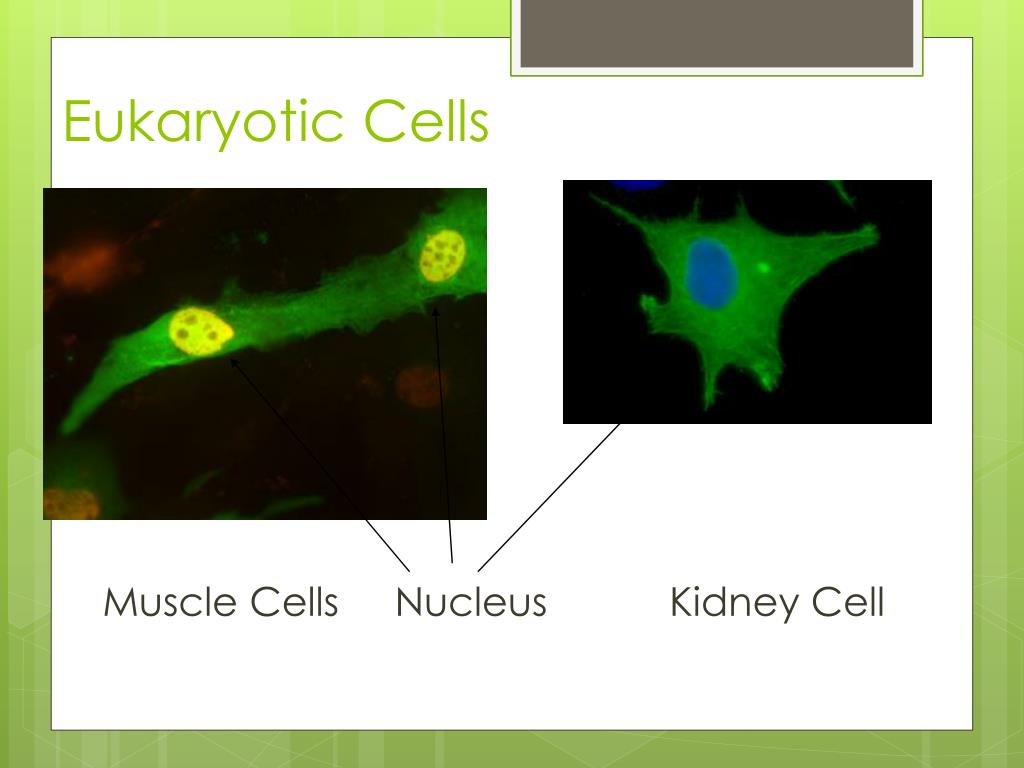 Eukaryotic Cells

Muscle Cells Nucleus Kidney Cell